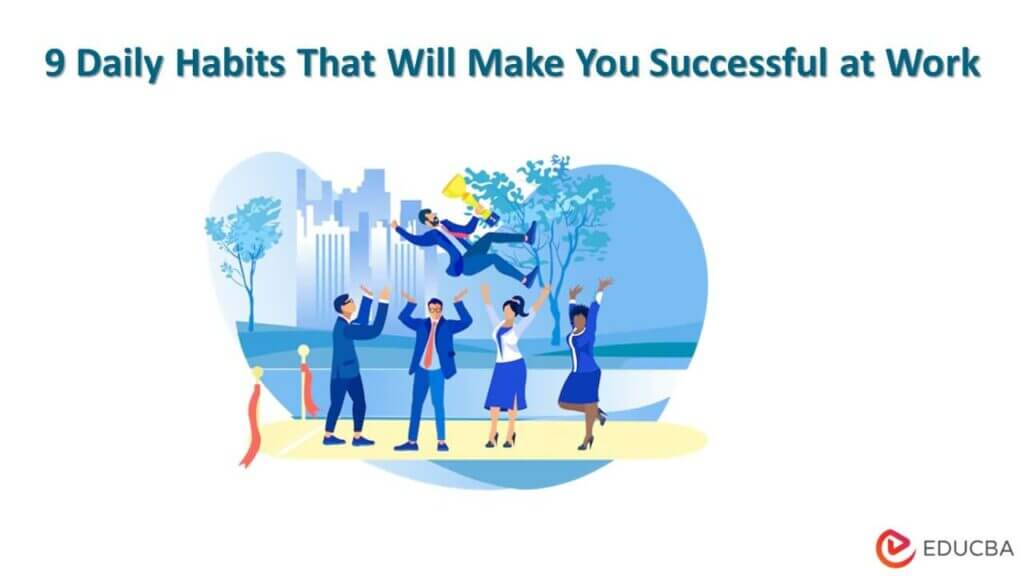 9 Daily Habits That Will Make You Successful at Work

EDUCBA